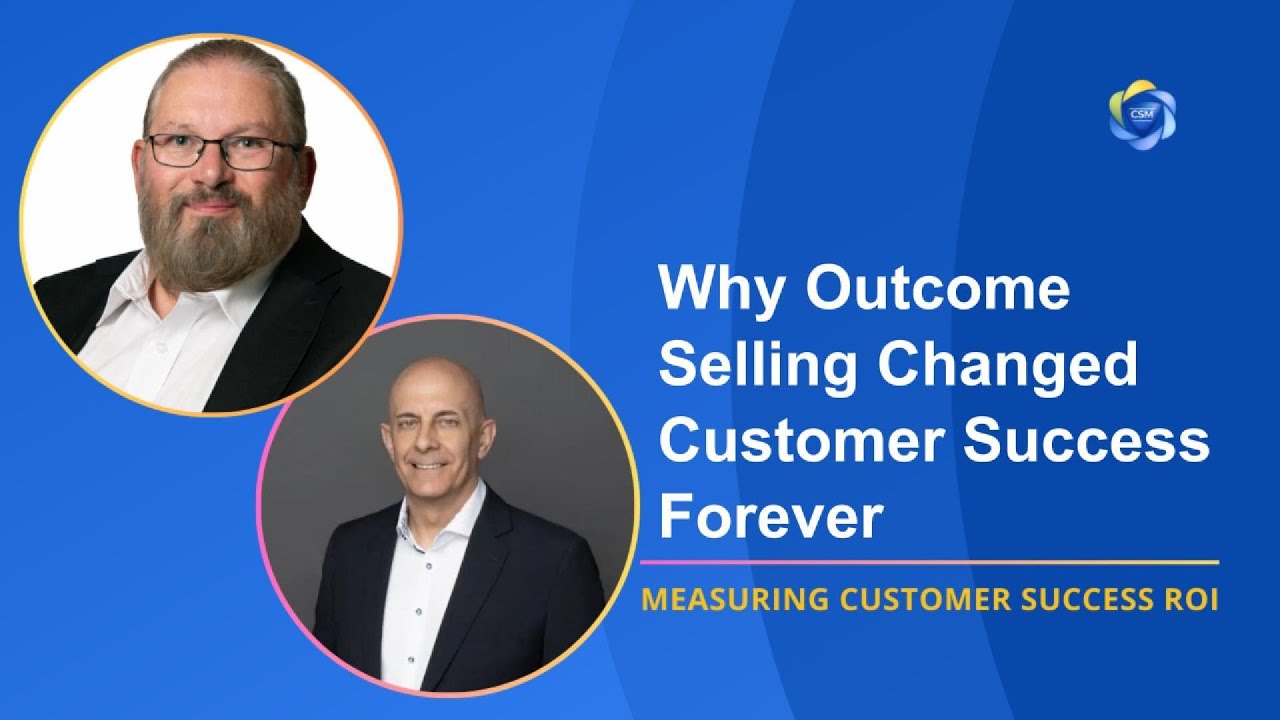 CSM

Why Outcome Selling Changed Customer Success Forever

MEASURING CUSTOMER SUCCESS ROI